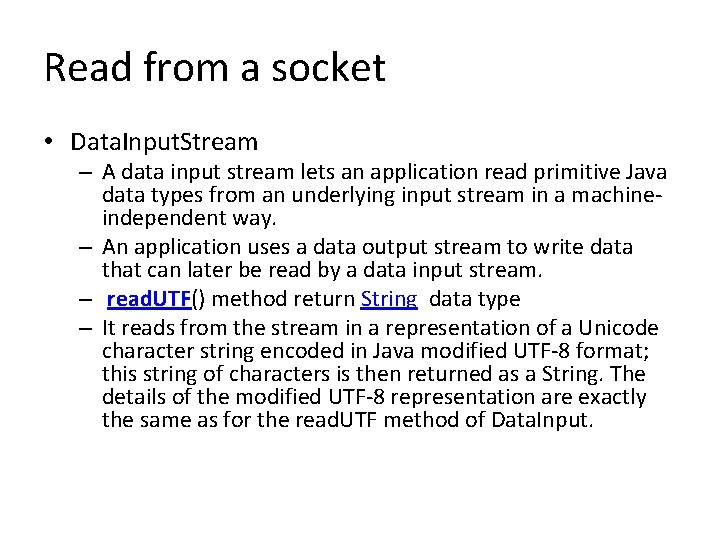 Read from a socket

• DataInputStream
– A data input stream lets an application read primitive Java data types from an underlying input stream in a machine-independent way.
– An application uses a data output stream to write data that can later be read by a data input stream.
– readUTF() method return String data type
– It reads from the stream in a representation of a Unicode character string encoded in Java modified UTF-8 format; this string of characters is then returned as a String. The details of the modified UTF-8 representation are exactly the same as for the readUTF method of DataInput.